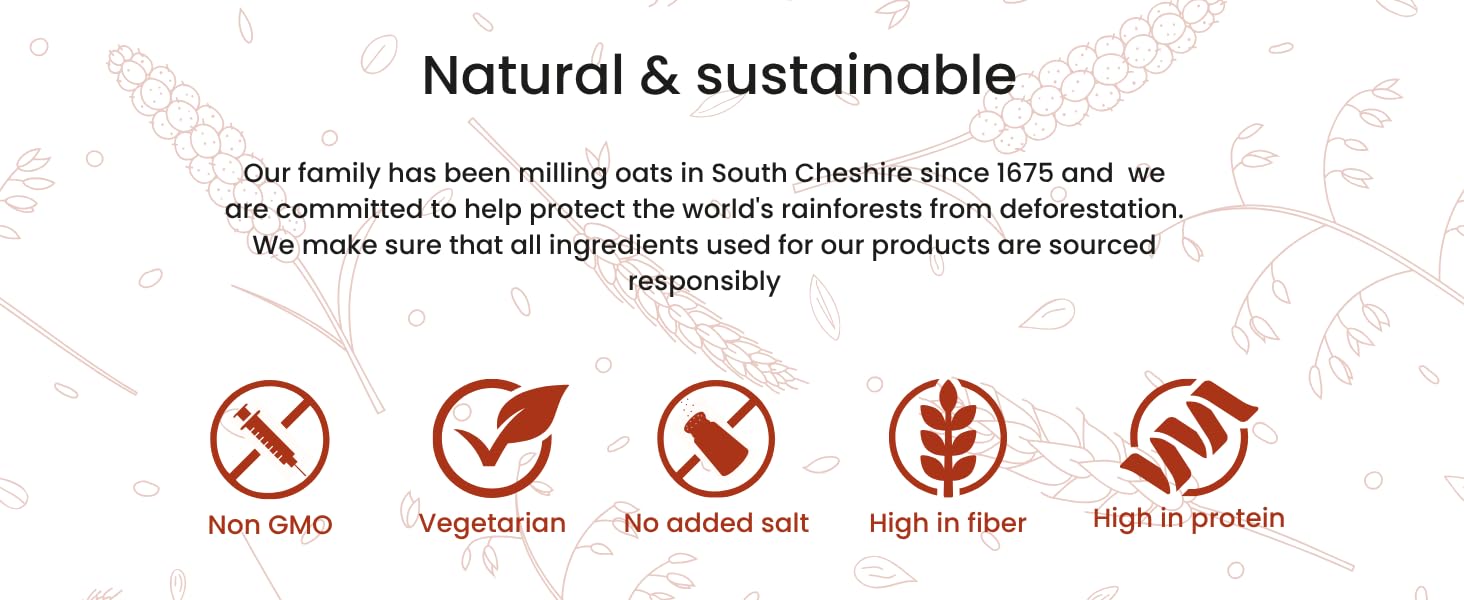 Natural & sustainable

Our family has been milling oats in South Cheshire since 1675 and we are committed to help protect the world's rainforests from deforestation. We make sure that all ingredients used for our products are sourced responsibly

Non GMO
Vegetarian
No added salt
High in fiber
High in protein